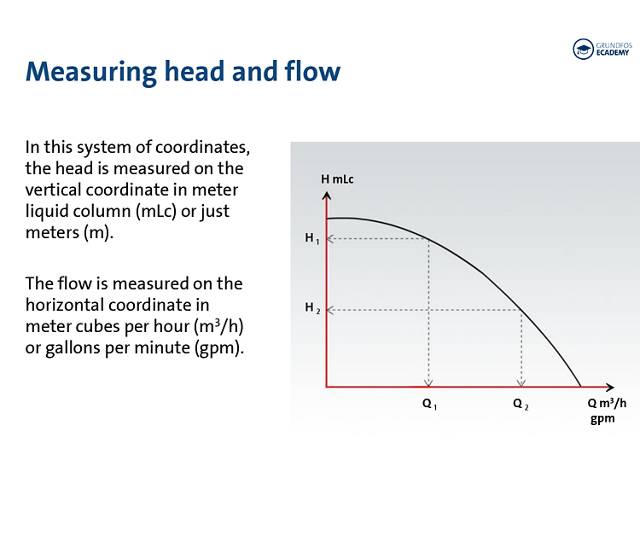 GRUNDFOS ECADEMY

Measuring head and flow

In this system of coordinates, the head is measured on the vertical coordinate in meter liquid column (mLc) or just meters (m).

The flow is measured on the horizontal coordinate in meter cubes per hour ($m^3/h$) or gallons per minute (gpm).

H mLc

$H_1$

$H_2$

$Q_1$

$Q_2$

Q $m^3/h$
gpm